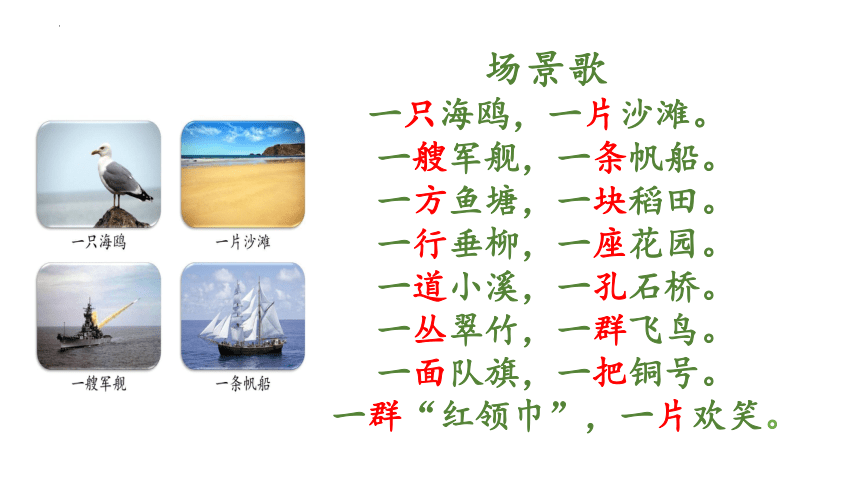 一只海鸥

一片沙滩

一艘军舰

一条帆船

场景歌

一只海鸥，一片沙滩。
一艘军舰，一条帆船。
一方鱼塘，一块稻田。
一行垂柳，一座花园。
一道小溪，一孔石桥。
一丛翠竹，一群飞鸟。
一面队旗，一把铜号。
一群“红领巾”，一片欢笑。